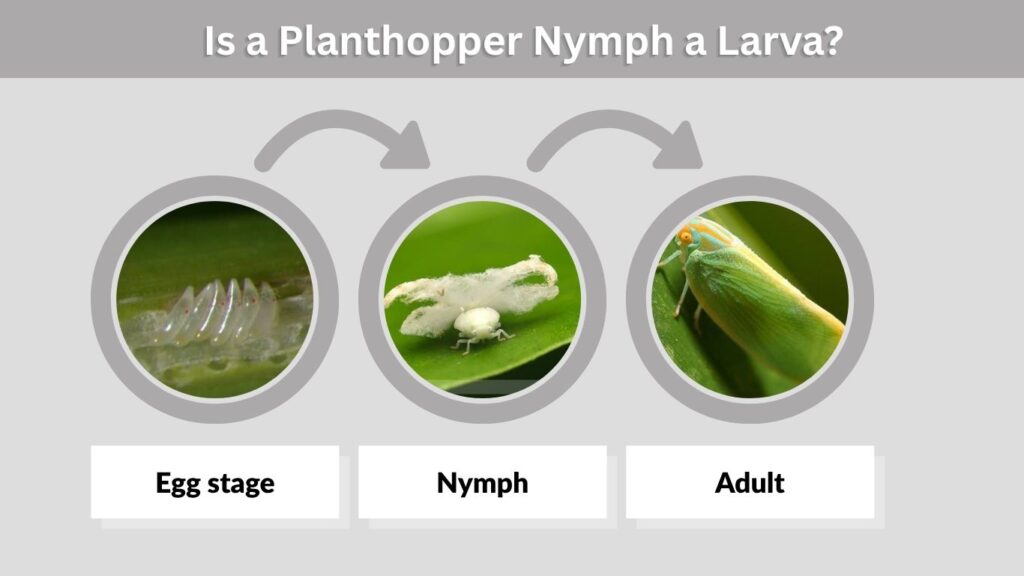 Is a Planthopper Nymph a Larva?

Egg stage

Nymph

Adult